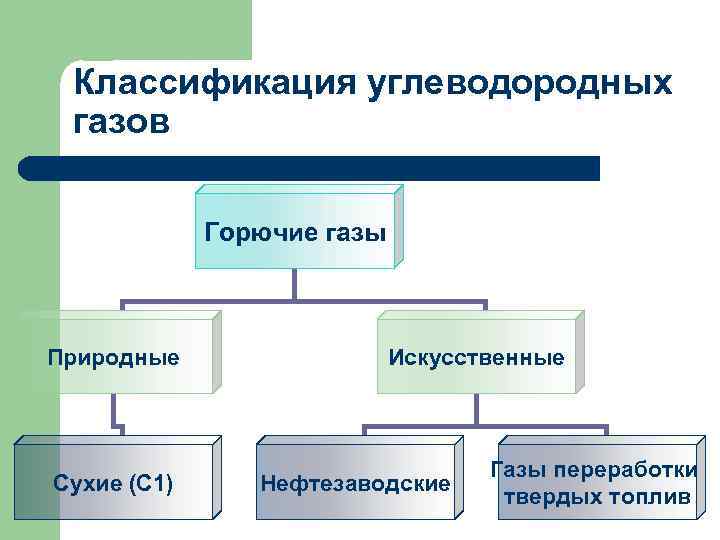 Классификация углеводородных газов

Горючие газы

Природные

Искусственные

Сухие (С1)

Нефтезаводские

Газы переработки твердых топлив